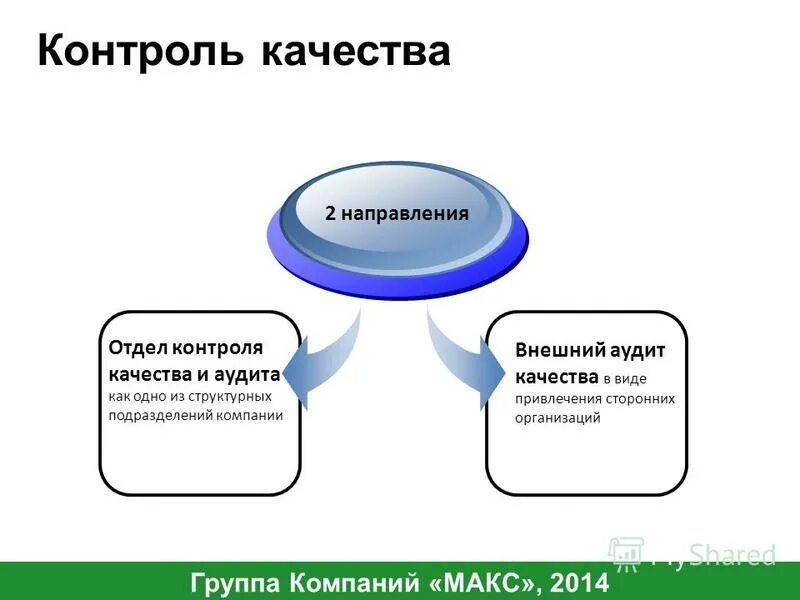 Контроль качества

2 направления

Отдел контроля качества и аудита как одно из структурных подразделений компании

Внешний аудит качества в виде привлечения сторонних организаций

MyShared

Группа Компаний «МАКС», 2014